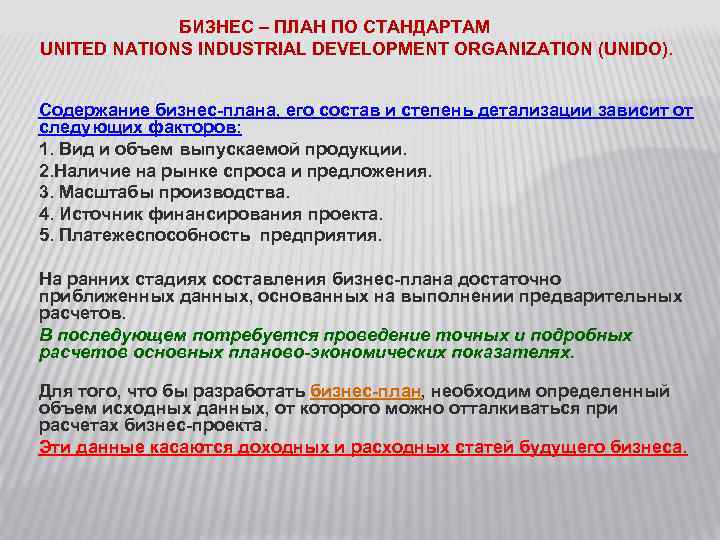 БИЗНЕС – ПЛАН ПО СТАНДАРТАМ
UNITED NATIONS INDUSTRIAL DEVELOPMENT ORGANIZATION (UNIDO).

Содержание бизнес-плана, его состав и степень детализации зависит от следующих факторов:
1. Вид и объем выпускаемой продукции.
2.Наличие на рынке спроса и предложения.
3. Масштабы производства.
4. Источник финансирования проекта.
5. Платежеспособность предприятия.

На ранних стадиях составления бизнес-плана достаточно приближенных данных, основанных на выполнении предварительных расчетов.
В последующем потребуется проведение точных и подробных расчетов основных планово-экономических показателях.

Для того, что бы разработать бизнес-план, необходим определенный объем исходных данных, от которого можно отталкиваться при расчетах бизнес-проекта.
Эти данные касаются доходных и расходных статей будущего бизнеса.